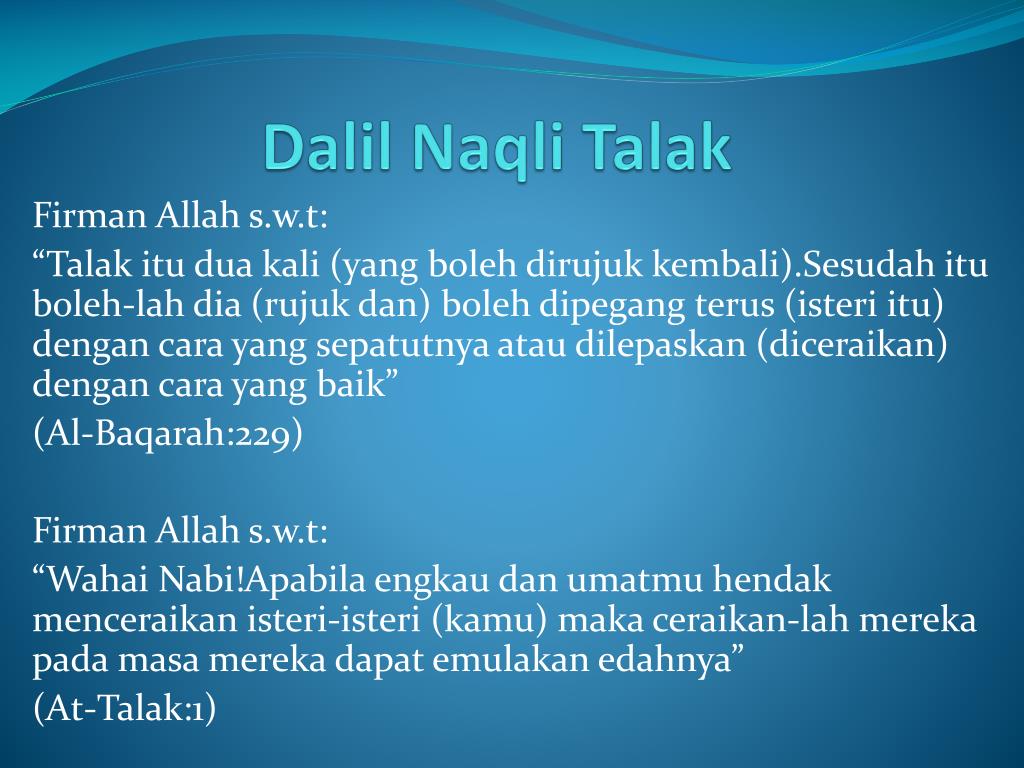 Dalil Naqli Talak

Firman Allah s.w.t:

“Talak itu dua kali (yang boleh dirujuk kembali).Sesudah itu boleh-lah dia (rujuk dan) boleh dipegang terus (isteri itu) dengan cara yang sepatutnya atau dilepaskan (diceraikan) dengan cara yang baik”

(Al-Baqarah:229)

Firman Allah s.w.t:

“Wahai Nabi!Apabila engkau dan umatmu hendak menceraikan isteri-isteri (kamu) maka ceraikan-lah mereka pada masa mereka dapat emulakan edahnya”

(At-Talak:1)